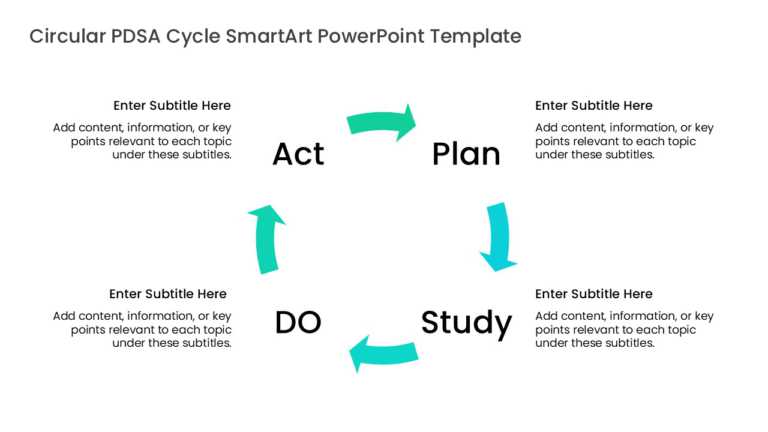 Circular PDSA Cycle SmartArt PowerPoint Template

Enter Subtitle Here
Add content, information, or key points relevant to each topic under these subtitles.

Act

Plan

Enter Subtitle Here
Add content, information, or key points relevant to each topic under these subtitles.

Enter Subtitle Here
Add content, information, or key points relevant to each topic under these subtitles.

DO

Study

Enter Subtitle Here
Add content, information, or key points relevant to each topic under these subtitles.